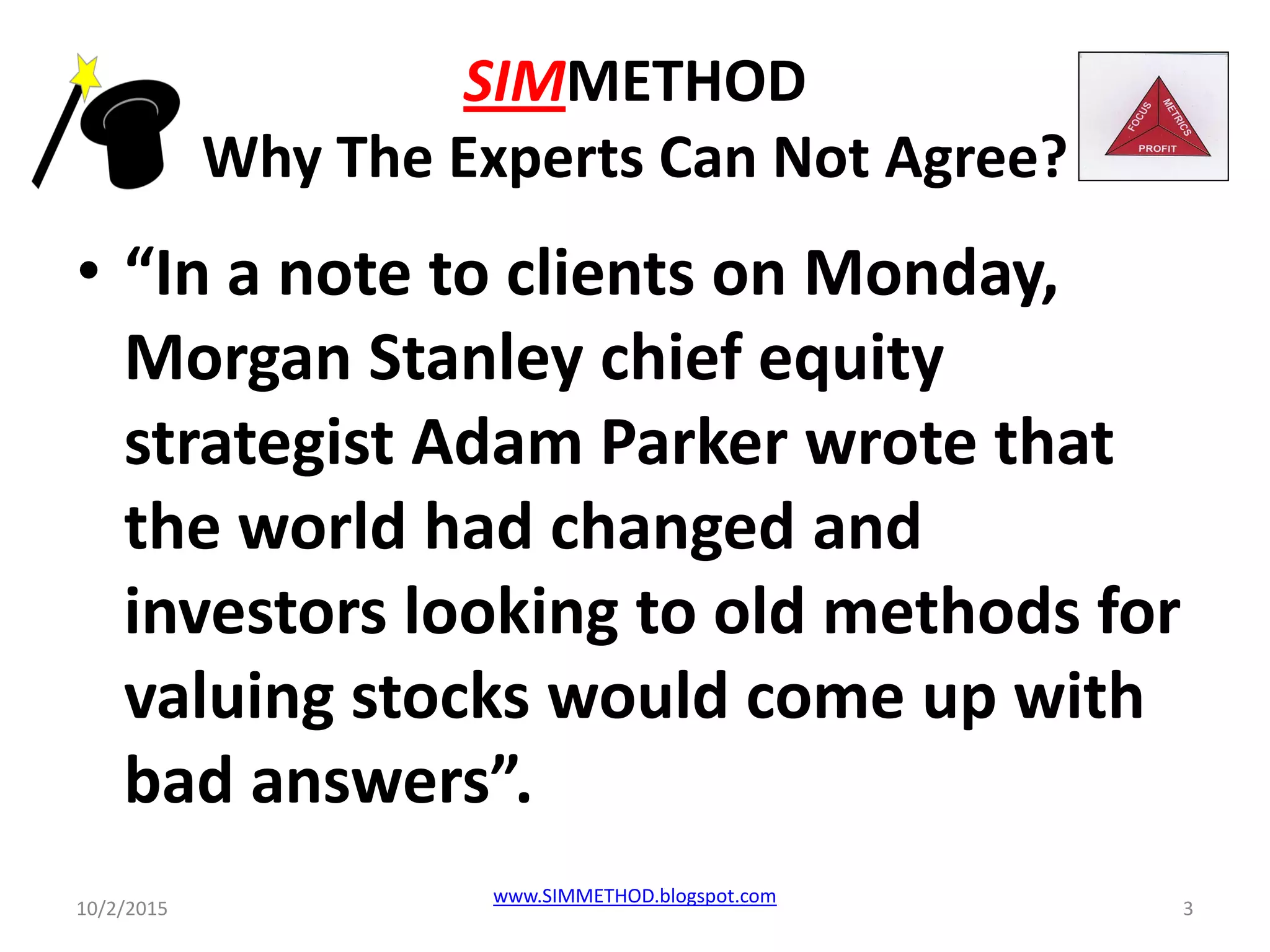 SIMMETHOD
Why The Experts Can Not Agree?

FOCUS
METRICS
PROFIT

• “In a note to clients on Monday, Morgan Stanley chief equity strategist Adam Parker wrote that the world had changed and investors looking to old methods for valuing stocks would come up with bad answers”.

10/2/2015
www.SIMMETHOD.blogspot.com
3